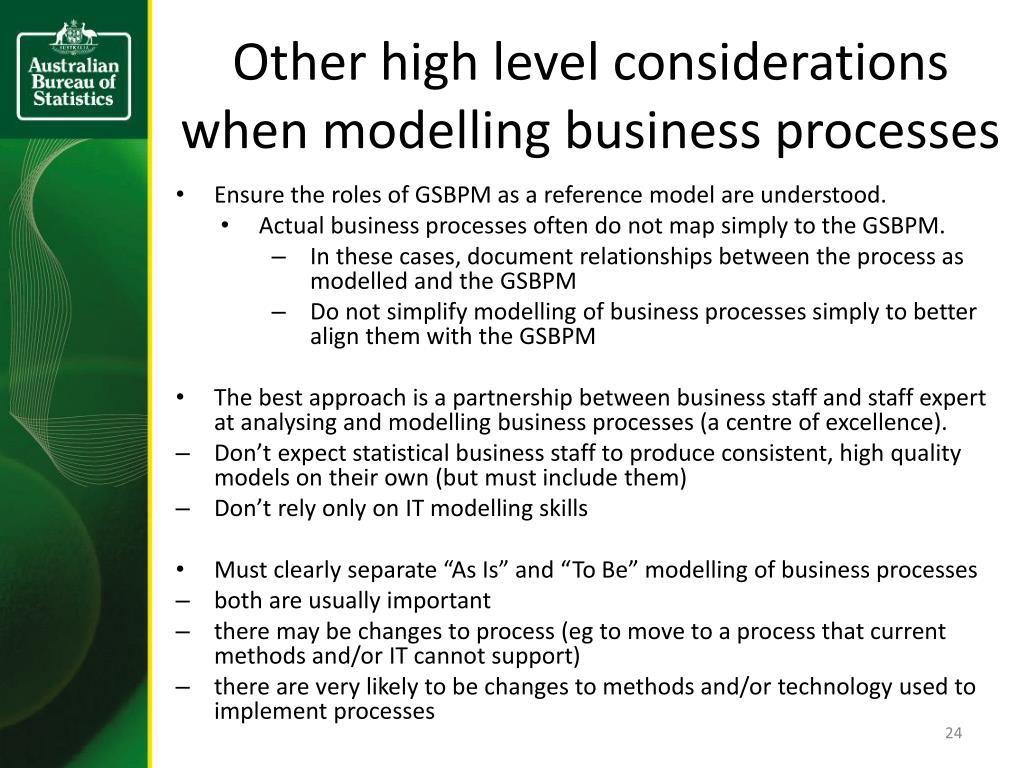 Australian Bureau of Statistics

Other high level considerations when modelling business processes

• Ensure the roles of GSBPM as a reference model are understood.
  • Actual business processes often do not map simply to the GSBPM.
    – In these cases, document relationships between the process as modelled and the GSBPM
    – Do not simplify modelling of business processes simply to better align them with the GSBPM

• The best approach is a partnership between business staff and staff expert at analysing and modelling business processes (a centre of excellence).
– Don’t expect statistical business staff to produce consistent, high quality models on their own (but must include them)
– Don’t rely only on IT modelling skills

• Must clearly separate “As Is” and “To Be” modelling of business processes
– both are usually important
– there may be changes to process (eg to move to a process that current methods and/or IT cannot support)
– there are very likely to be changes to methods and/or technology used to implement processes

24